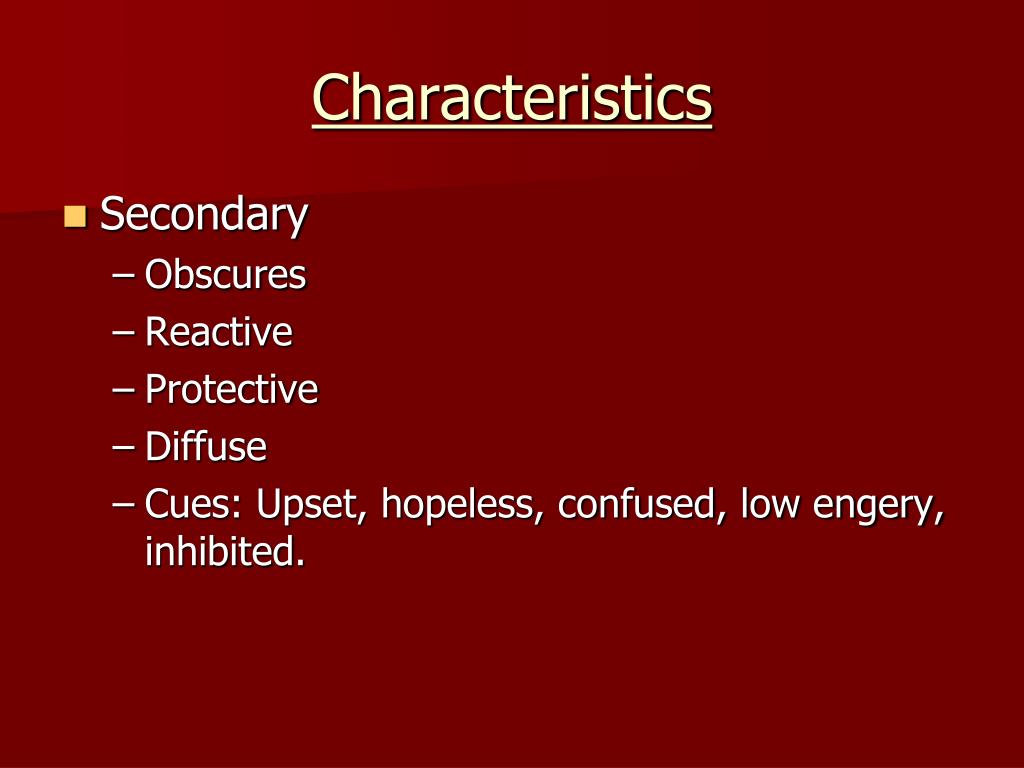 Characteristics

Secondary
– Obscures
– Reactive
– Protective
– Diffuse
– Cues: Upset, hopeless, confused, low engery, inhibited.